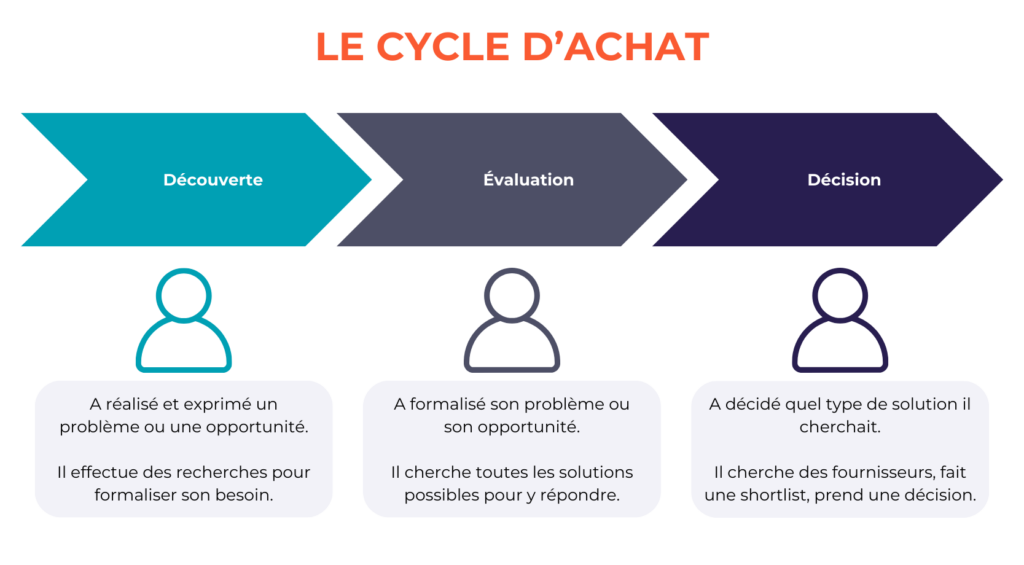 LE CYCLE D'ACHAT

Découverte

Évaluation

Décision

A réalisé et exprimé un problème ou une opportunité.

Il effectue des recherches pour formaliser son besoin.

A formalisé son problème ou son opportunité.

Il cherche toutes les solutions possibles pour y répondre.

A décidé quel type de solution il cherchait.

Il cherche des fournisseurs, fait une shortlist, prend une décision.